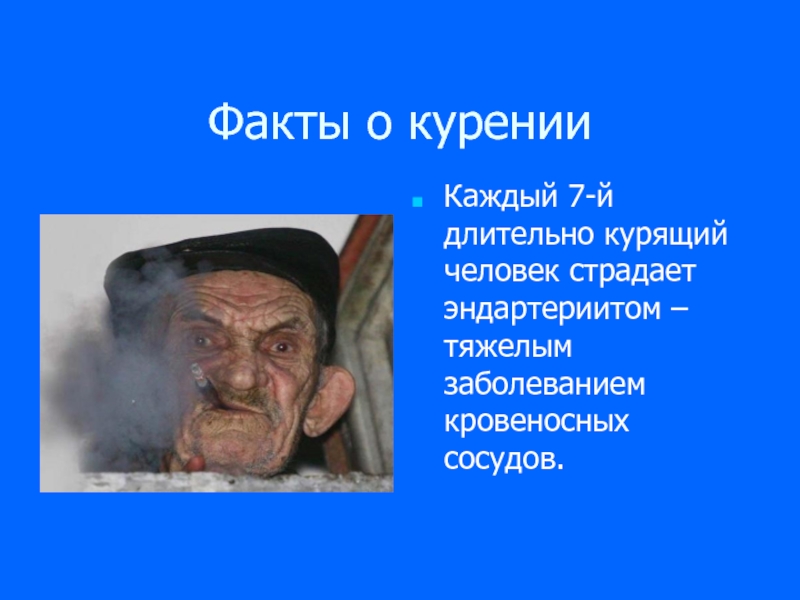 Факты о курении

Каждый 7-й длительно курящий человек страдает эндартериитом – тяжелым заболеванием кровеносных сосудов.